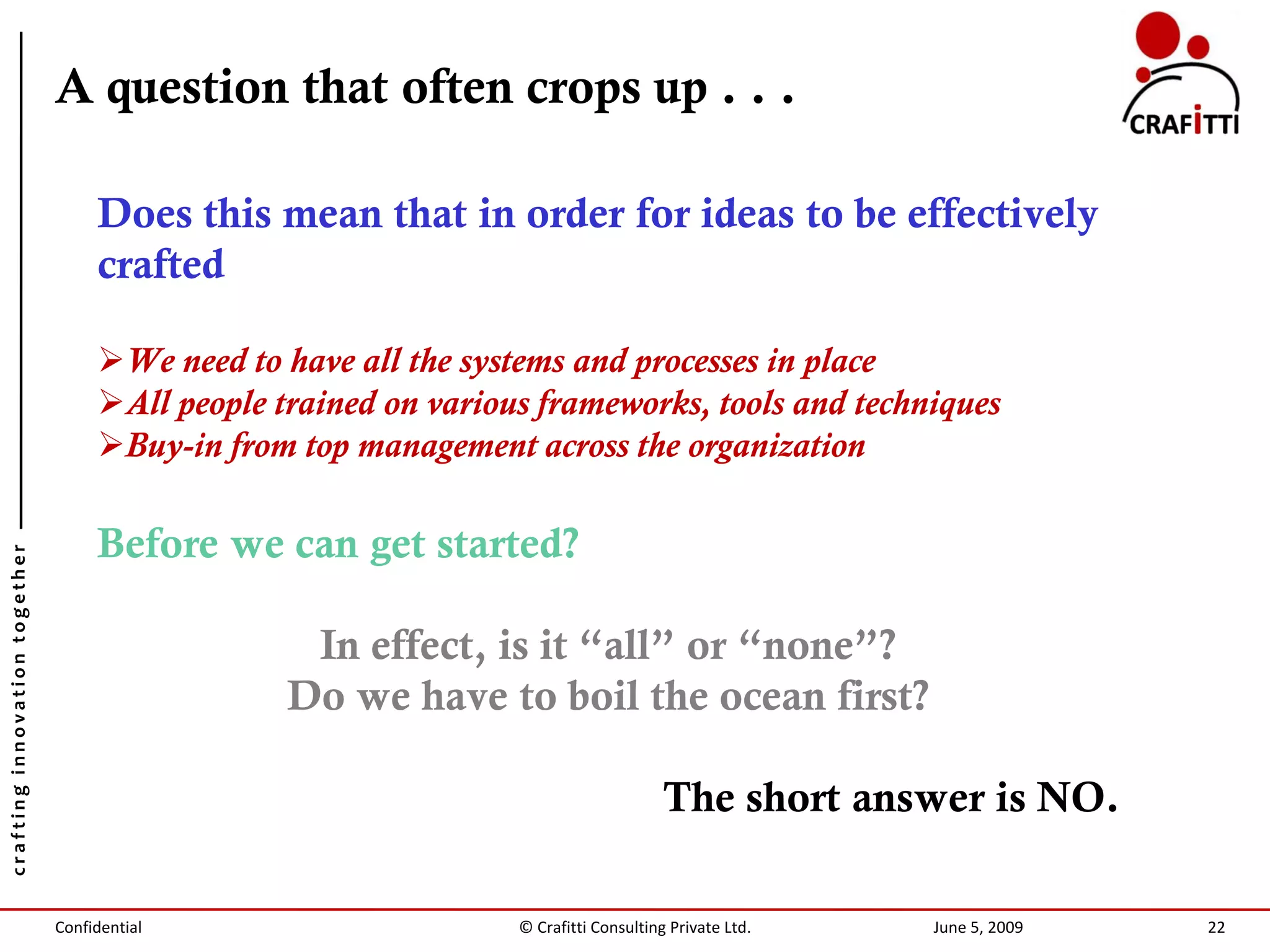 A question that often crops up . . .

CRAFITTI

Does this mean that in order for ideas to be effectively crafted

➢We need to have all the systems and processes in place
➢All people trained on various frameworks, tools and techniques
➢Buy-in from top management across the organization

Before we can get started?

In effect, is it “all” or “none”?
Do we have to boil the ocean first?

The short answer is NO.

crafting innovation together

Confidential © Crafitti Consulting Private Ltd. June 5, 2009 22